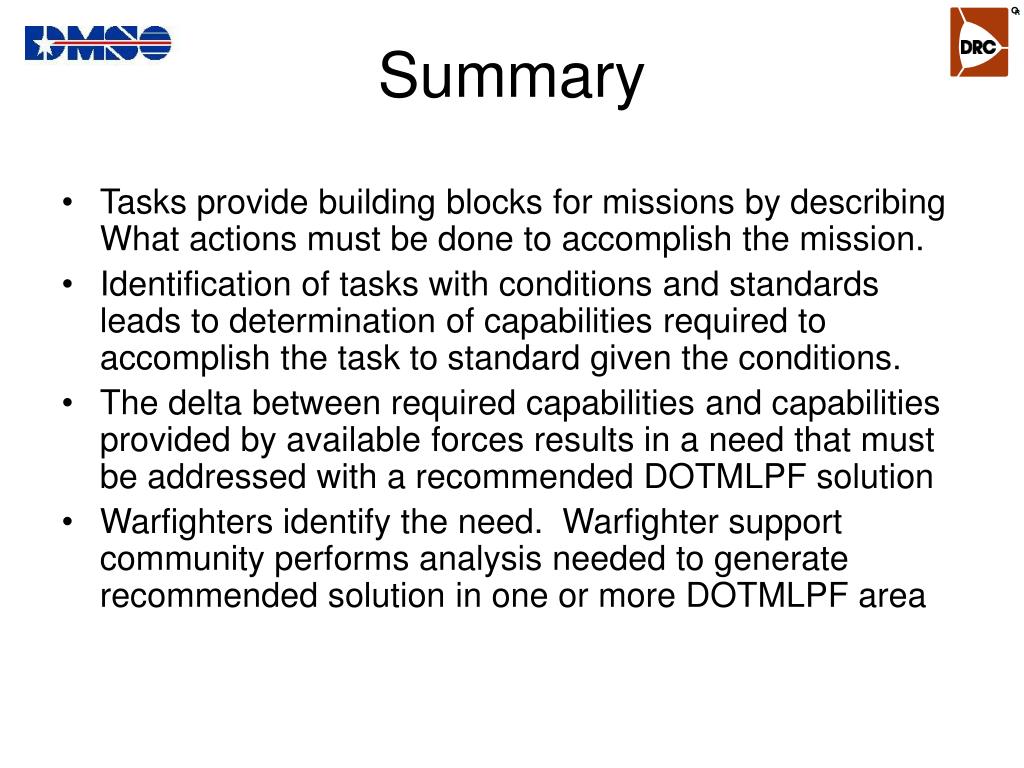 DMSO

DRC

Summary

• Tasks provide building blocks for missions by describing What actions must be done to accomplish the mission.
• Identification of tasks with conditions and standards leads to determination of capabilities required to accomplish the task to standard given the conditions.
• The delta between required capabilities and capabilities provided by available forces results in a need that must be addressed with a recommended DOTMLPF solution
• Warfighters identify the need. Warfighter support community performs analysis needed to generate recommended solution in one or more DOTMLPF area